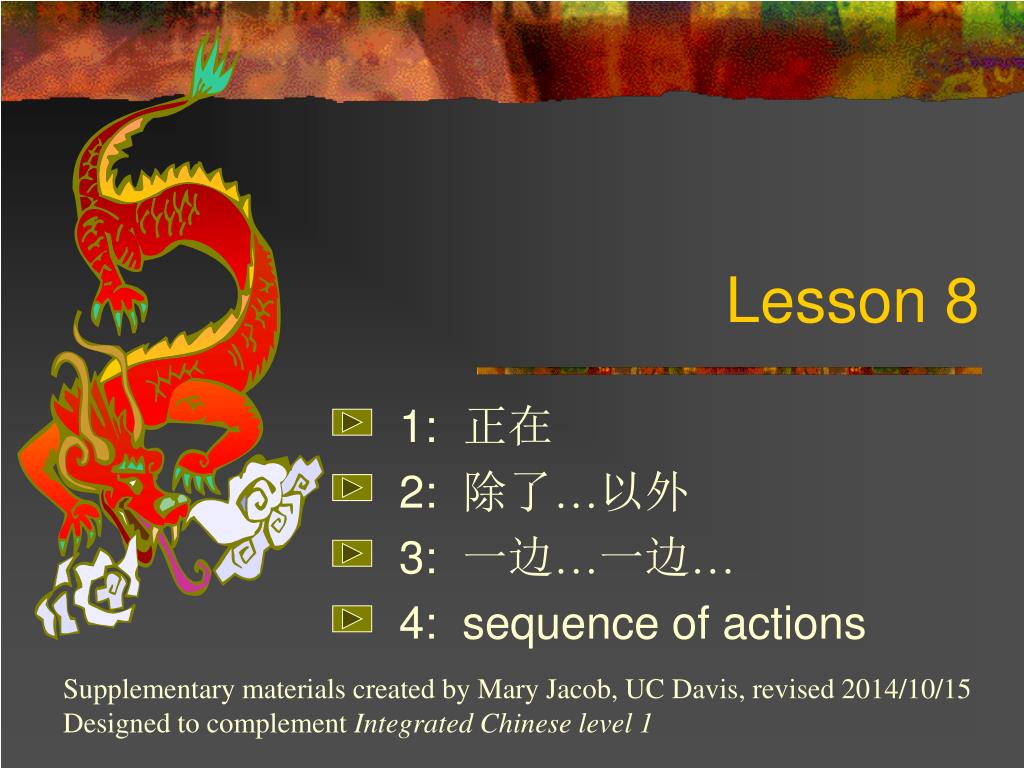 Lesson 8

1: 正在
2: 除了…以外
3: 一边…一边…
4: sequence of actions

Supplementary materials created by Mary Jacob, UC Davis, revised 2014/10/15
Designed to complement Integrated Chinese level 1